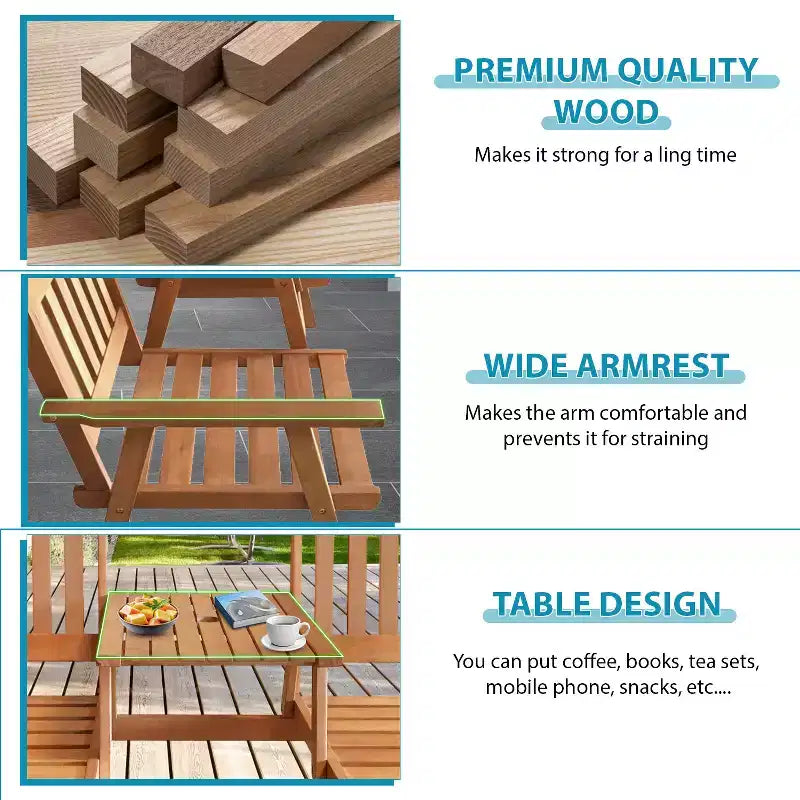 PREMIUM QUALITY WOOD

Makes it strong for a ling time

WIDE ARMREST

Makes the arm comfortable and prevents it for straining

TABLE DESIGN

You can put coffee, books, tea sets, mobile phone, snacks, etc....